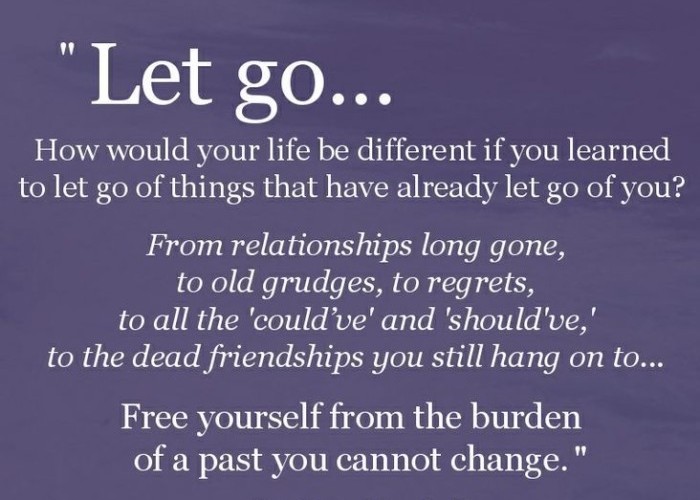 "Let go...

How would your life be different if you learned to let go of things that have already let go of you?

From relationships long gone,
to old grudges, to regrets,
to all the 'could've' and 'should've,'
to the dead friendships you still hang on to...

Free yourself from the burden of a past you cannot change."